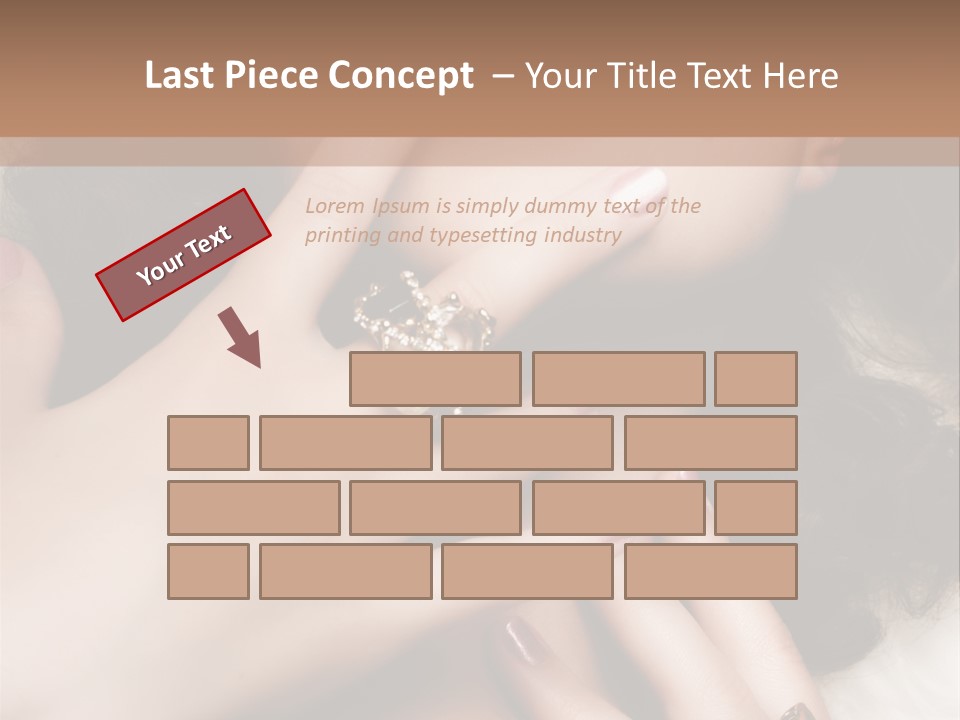 Last Piece Concept – Your Title Text Here

Your Text

Lorem Ipsum is simply dummy text of the printing and typesetting industry